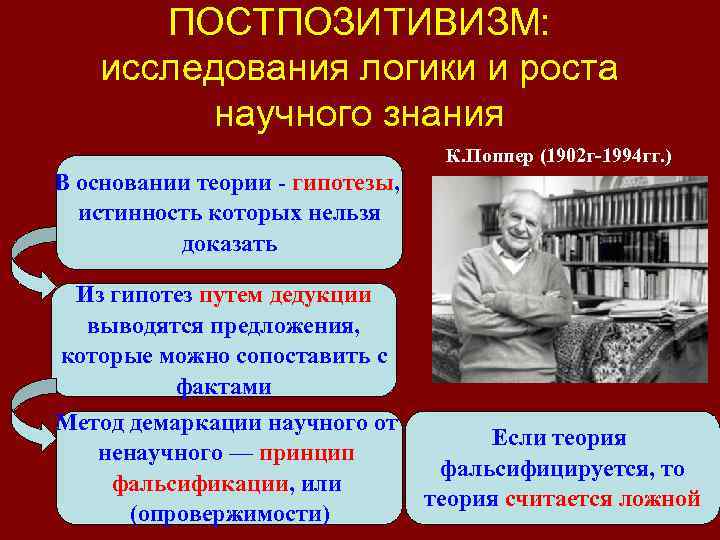 ПОСТПОЗИТИВИЗМ: исследования логики и роста научного знания

К.Поппер (1902г-1994гг.)

В основании теории - гипотезы, истинность которых нельзя доказать

Из гипотез путем дедукции выводятся предложения, которые можно сопоставить с фактами

Метод демаркации научного от ненаучного — принцип фальсификации, или (опровержимости)

Если теория фальсифицируется, то теория считается ложной